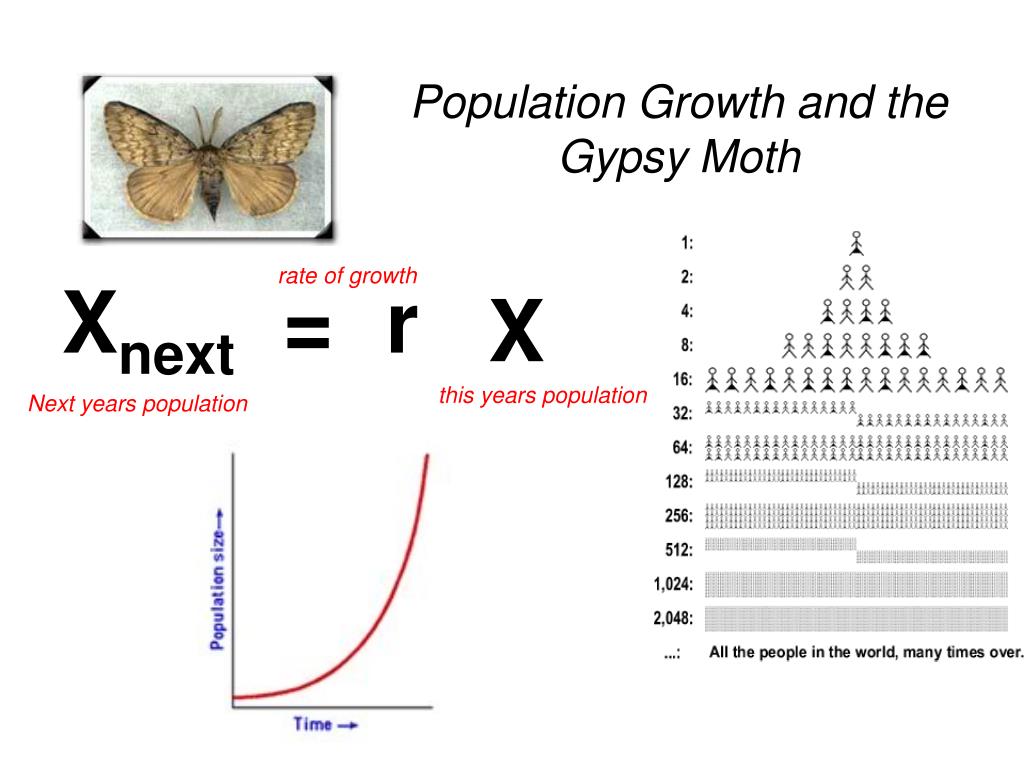 Population Growth and the Gypsy Moth

rate of growth

$X_{next} = r \ X$

Next years population

this years population

Population size →

Time →

1:
2:
4:
8:
16:
32:
64:
128:
256:
512:
1,024:
2,048:
...: All the people in the world, many times over.